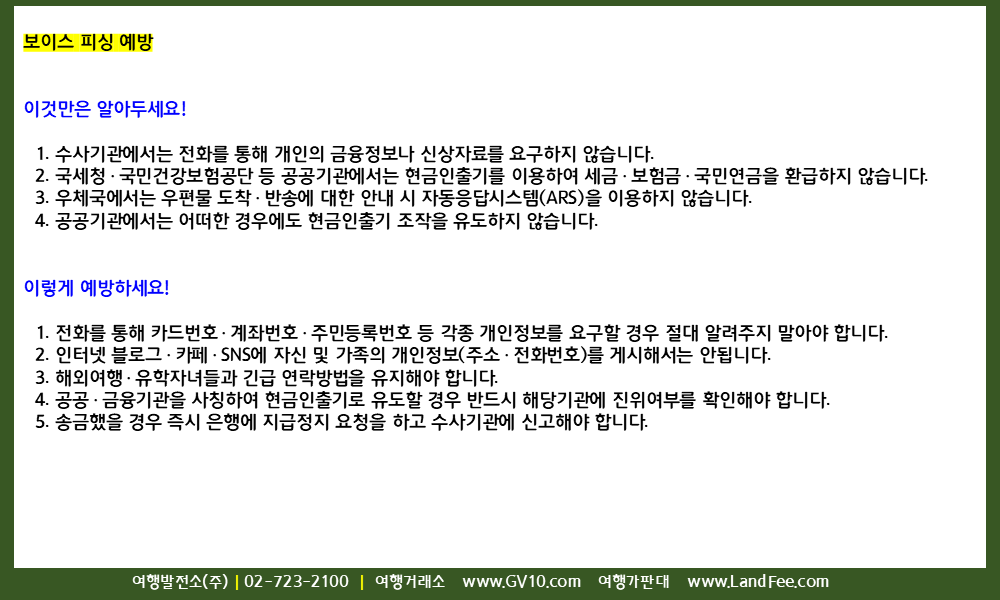 보이스 피싱 예방

이것만은 알아두세요!

1. 수사기관에서는 전화를 통해 개인의 금융정보나 신상자료를 요구하지 않습니다.
2. 국세청 · 국민건강보험공단 등 공공기관에서는 현금인출기를 이용하여 세금 · 보험금 · 국민연금을 환급하지 않습니다.
3. 우체국에서는 우편물 도착 · 반송에 대한 안내 시 자동응답시스템(ARS)을 이용하지 않습니다.
4. 공공기관에서는 어떠한 경우에도 현금인출기 조작을 유도하지 않습니다.

이렇게 예방하세요!

1. 전화를 통해 카드번호 · 계좌번호 · 주민등록번호 등 각종 개인정보를 요구할 경우 절대 알려주지 말아야 합니다.
2. 인터넷 블로그 · 카페 · SNS에 자신 및 가족의 개인정보(주소 · 전화번호)를 게시해서는 안됩니다.
3. 해외여행 · 유학자녀들과 긴급 연락방법을 유지해야 합니다.
4. 공공 · 금융기관을 사칭하여 현금인출기로 유도할 경우 반드시 해당기관에 진위여부를 확인해야 합니다.
5. 송금했을 경우 즉시 은행에 지급정지 요청을 하고 수사기관에 신고해야 합니다.

여행발전소(주) | 02-723-2100 | 여행거래소 www.GV10.com 여행가판대 www.LandFee.com